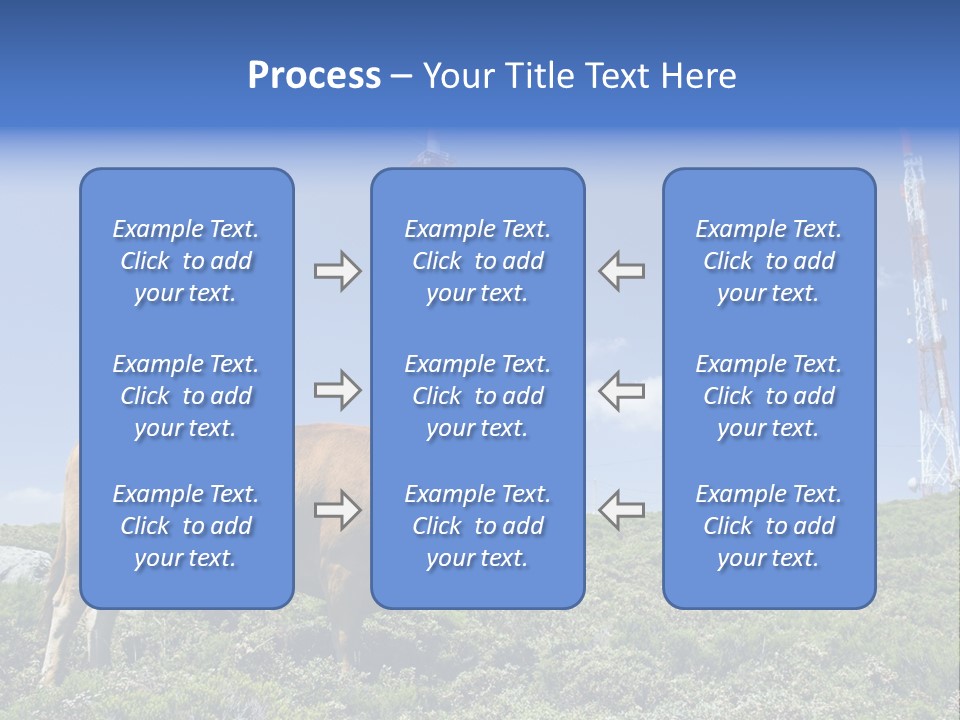 Process – Your Title Text Here

Example Text. Click to add your text.

Example Text. Click to add your text.

Example Text. Click to add your text.

Example Text. Click to add your text.

Example Text. Click to add your text.

Example Text. Click to add your text.

Example Text. Click to add your text.

Example Text. Click to add your text.

Example Text. Click to add your text.